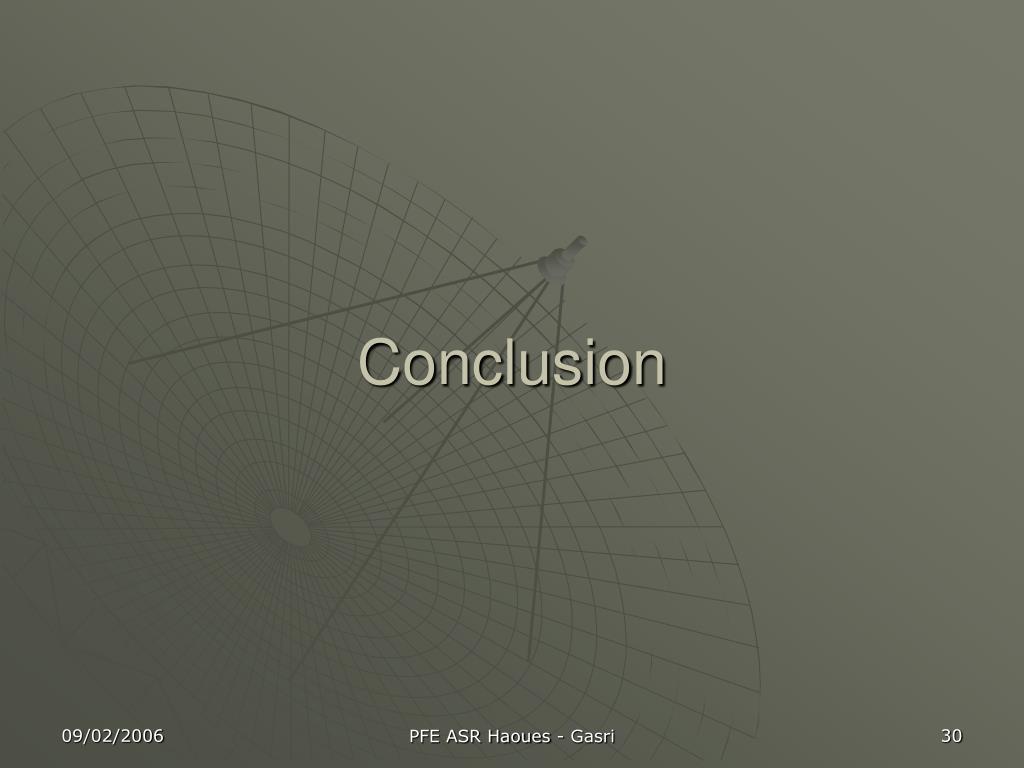 Conclusion

09/02/2006

PFE ASR Haoues - Gasri

30